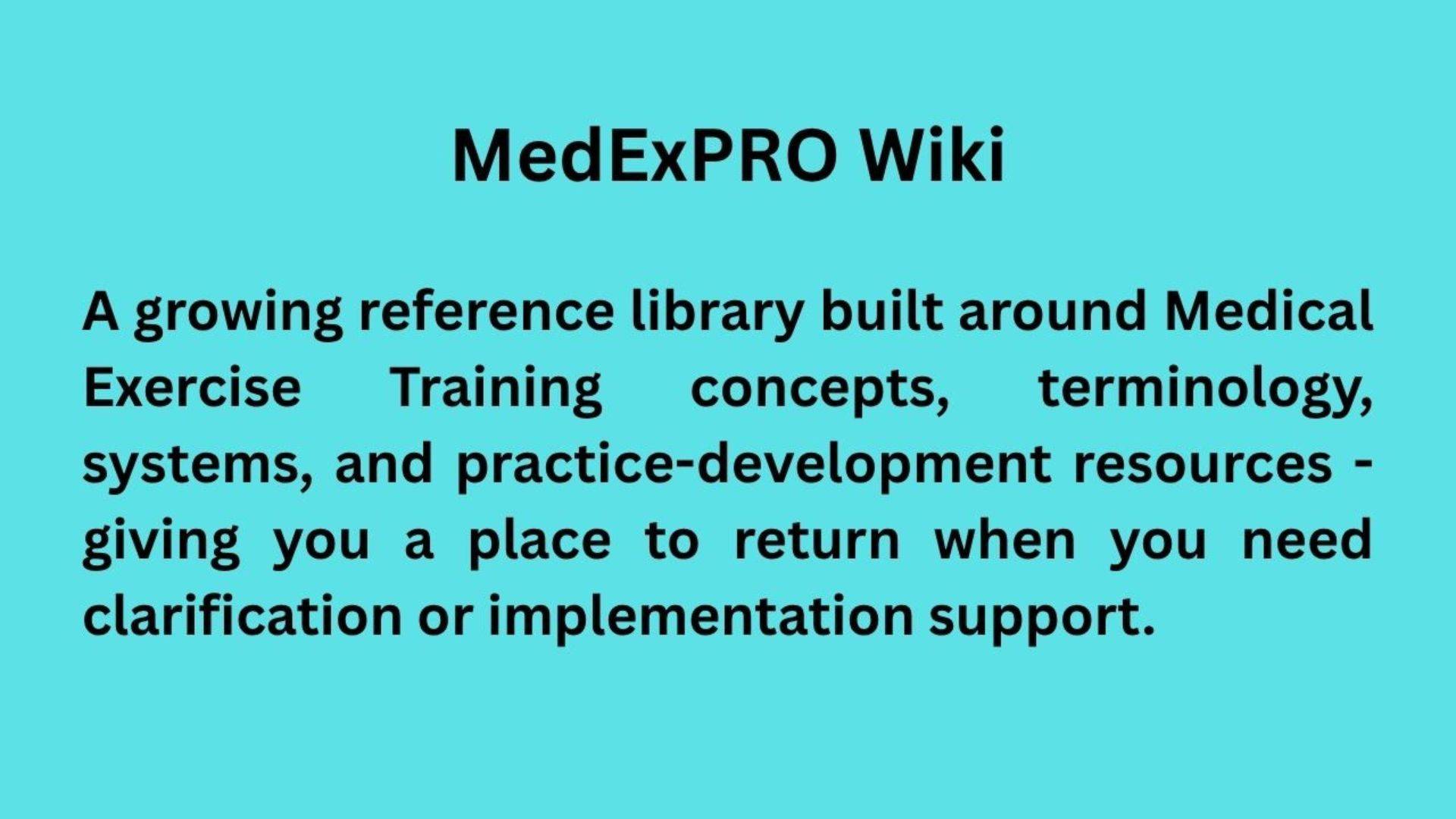 MedExPRO Wiki

A growing reference library built around Medical Exercise Training concepts, terminology, systems, and practice-development resources - giving you a place to return when you need clarification or implementation support.